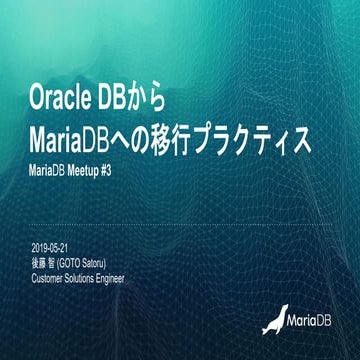 Oracle DBから
MariaDBへの移行プラクティス

MariaDB Meetup #3

2019-05-21
後藤 智 (GOTO Satoru)
Customer Solutions Engineer

MariaDB